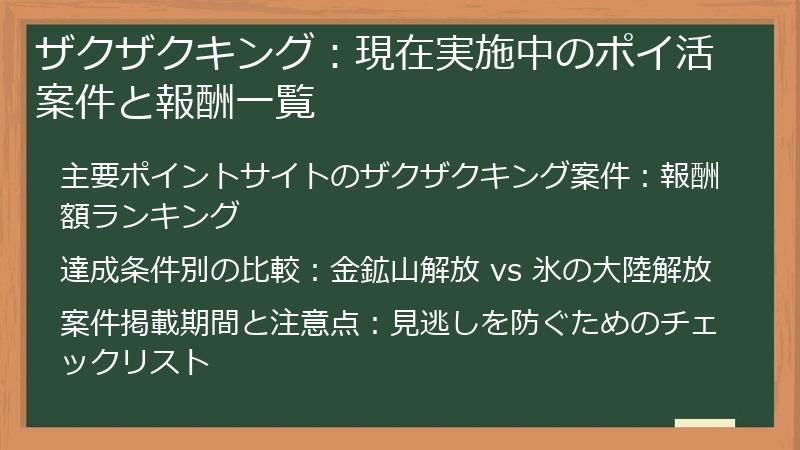 ザクザクキング：現在実施中のポイ活案件と報酬一覧

主要ポイントサイトのザクザクキング案件：報酬額ランキング

達成条件別の比較：金鉱山解放 vs 氷の大陸解放

案件掲載期間と注意点：見逃しを防ぐためのチェックリスト